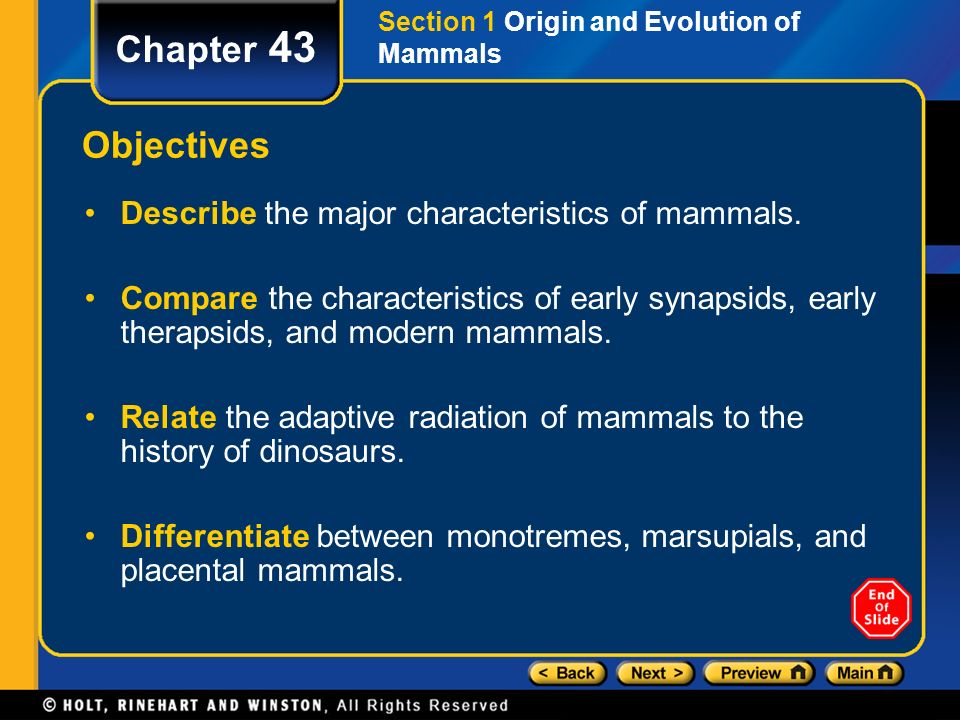 Chapter 43

Section 1 Origin and Evolution of Mammals

Objectives

• Describe the major characteristics of mammals.

• Compare the characteristics of early synapsids, early therapsids, and modern mammals.

• Relate the adaptive radiation of mammals to the history of dinosaurs.

• Differentiate between monotremes, marsupials, and placental mammals.

End Of Slide

< Back Next > Preview Main

© HOLT, RINEHART AND WINSTON, All Rights Reserved